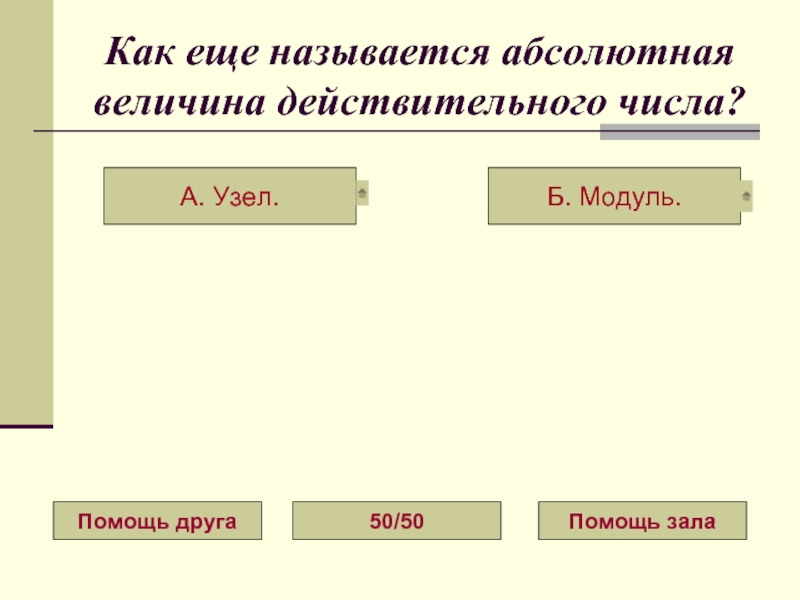 Как еще называется абсолютная величина действительного числа?

А. Узел.

Б. Модуль.

Помощь друга

50/50

Помощь зала